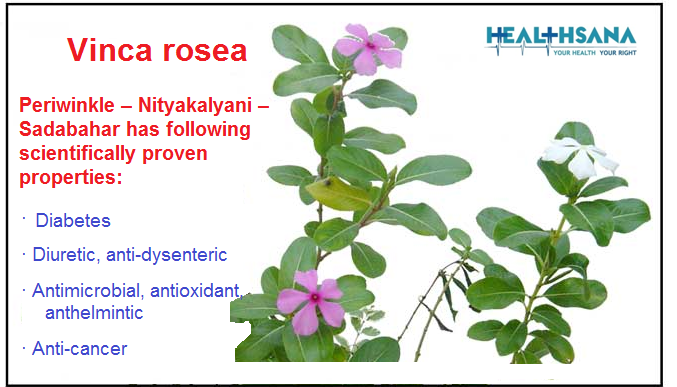 Vinca rosea

HEALTHSANA
YOUR HEALTH YOUR RIGHT

Periwinkle – Nityakalyani – Sadabahar has following scientifically proven properties:

· Diabetes

· Diuretic, anti-dysenteric

· Antimicrobial, antioxidant, anthelmintic

· Anti-cancer